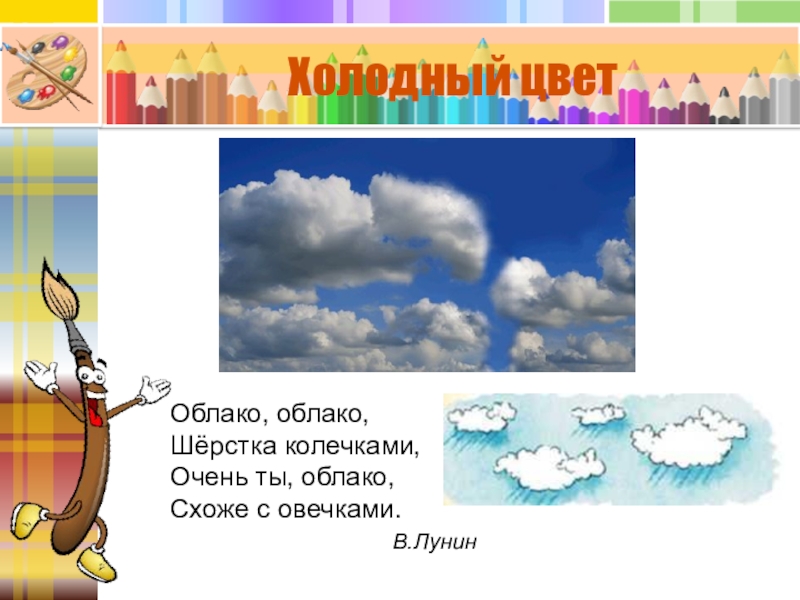 Холодный цвет

Облако, облако,
Шёрстка колечками,
Очень ты, облако,
Схоже с овечками.

В.Лунин